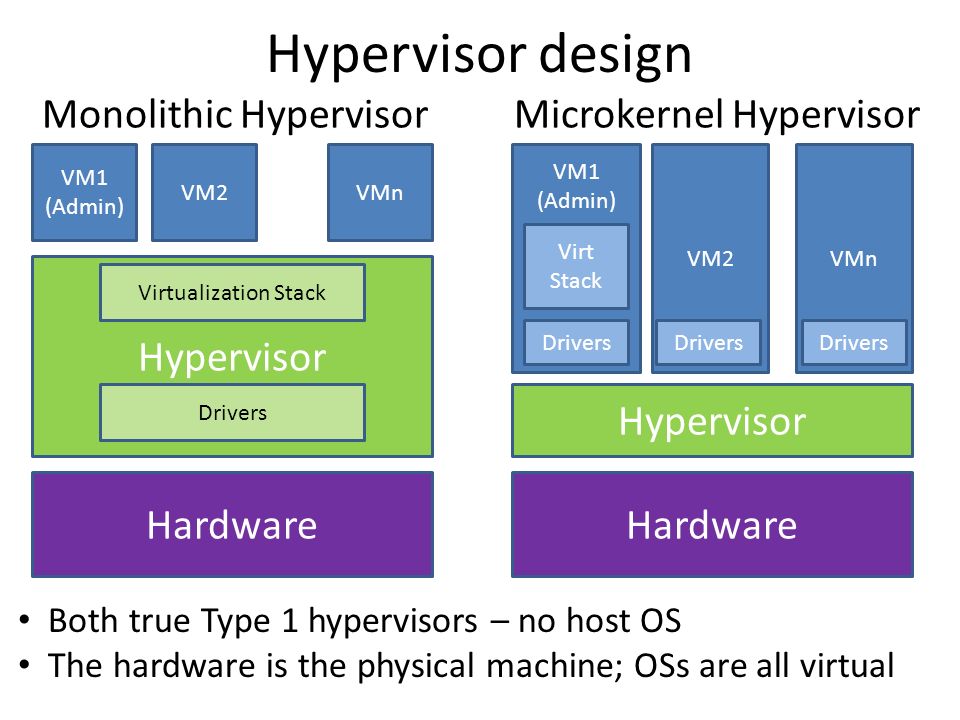 Hypervisor design

Monolithic Hypervisor

VM1 (Admin)

VM2

VMn

Virtualization Stack

Hypervisor

Drivers

Hardware

Microkernel Hypervisor

VM1 (Admin)

Virt Stack

Drivers

VM2

Drivers

VMn

Drivers

Hypervisor

Hardware

• Both true Type 1 hypervisors – no host OS
• The hardware is the physical machine; OSs are all virtual